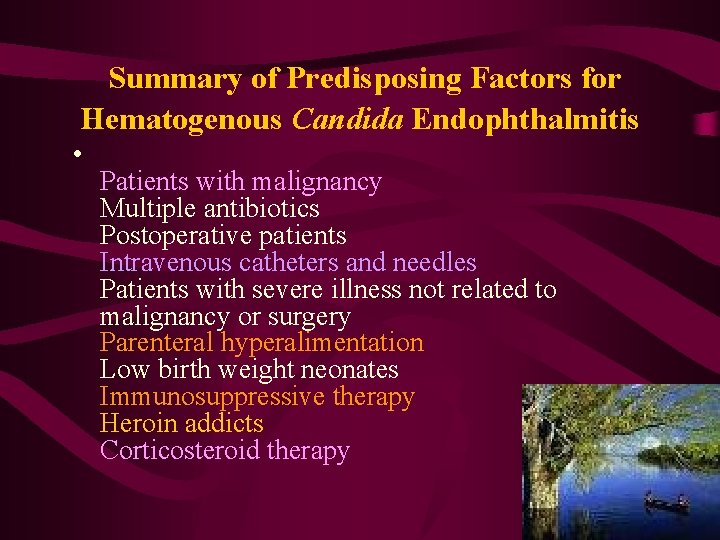 Summary of Predisposing Factors for Hematogenous Candida Endophthalmitis

•

Patients with malignancy
Multiple antibiotics
Postoperative patients
Intravenous catheters and needles
Patients with severe illness not related to malignancy or surgery
Parenteral hyperalimentation
Low birth weight neonates
Immunosuppressive therapy
Heroin addicts
Corticosteroid therapy